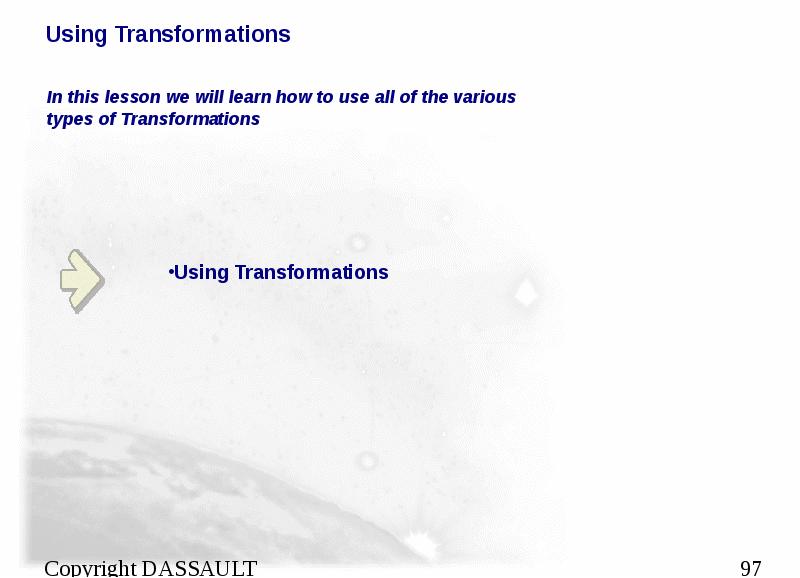 Using Transformations

In this lesson we will learn how to use all of the various types of Transformations

•Using Transformations

Copyright DASSAULT

97